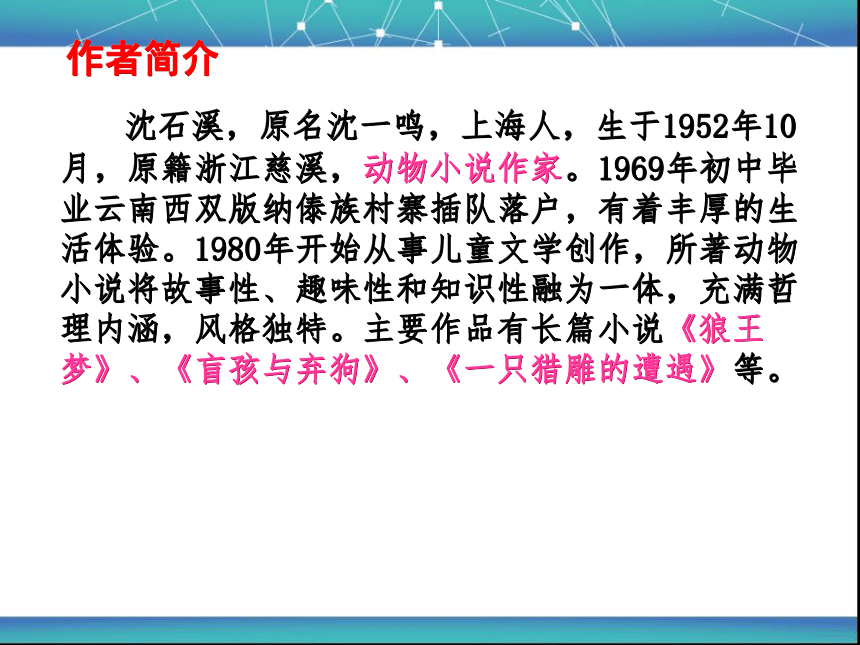 作者简介

沈石溪，原名沈一鸣，上海人，生于1952年10月，原籍浙江慈溪，动物小说作家。1969年初中毕业云南西双版纳傣族村寨插队落户，有着丰厚的生活体验。1980年开始从事儿童文学创作，所著动物小说将故事性、趣味性和知识性融为一体，充满哲理内涵，风格独特。主要作品有长篇小说《狼王梦》、《盲孩与弃狗》、《一只猎雕的遭遇》等。